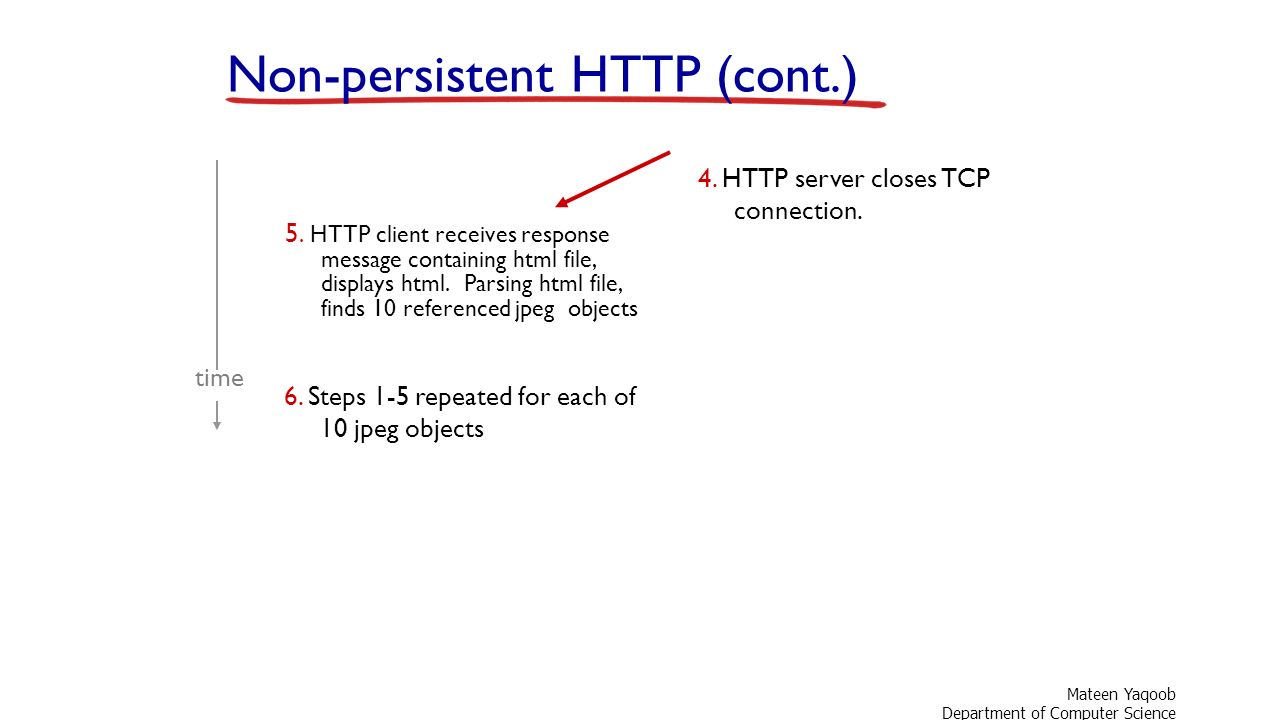 Non-persistent HTTP (cont.)

4. HTTP server closes TCP connection.

5. HTTP client receives response message containing html file, displays html. Parsing html file, finds 10 referenced jpeg objects

time

6. Steps 1-5 repeated for each of 10 jpeg objects

Mateen Yaqoob
Department of Computer Science